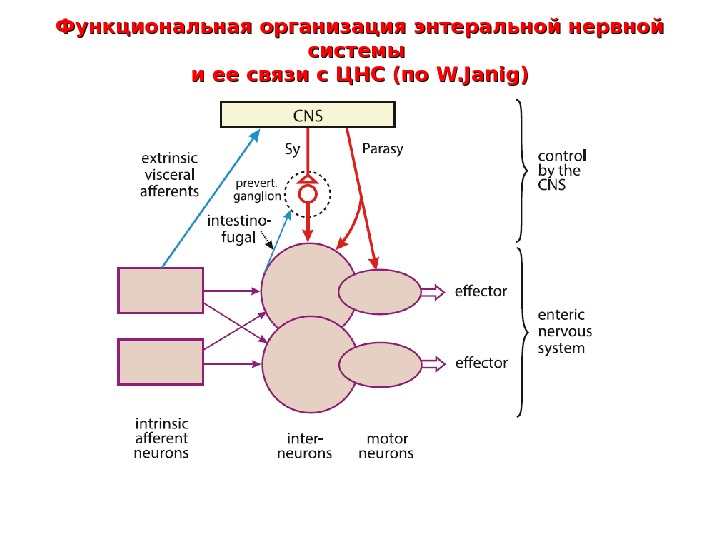 Функциональная организация энтеральной нервной системы
и ее связи с ЦНС (по W.Janig)

CNS

extrinsic visceral afferents

Sy

Parasy

prevert. ganglion

intestino-fugal

control by the CNS

effector

effector

enteric nervous system

intrinsic afferent neurons

inter-neurons

motor neurons